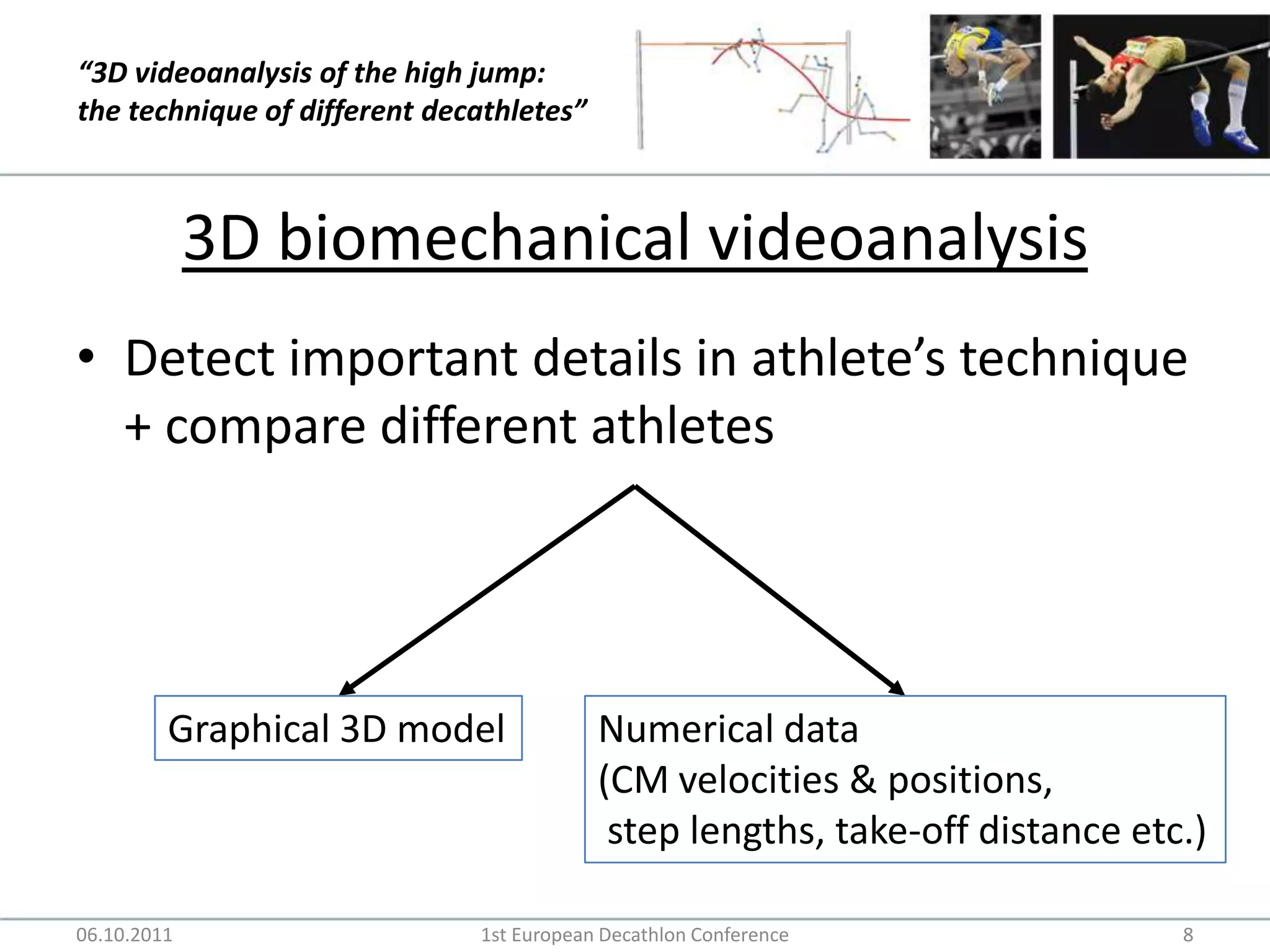 “3D videoanalysis of the high jump: the technique of different decathletes”

3D biomechanical videoanalysis

• Detect important details in athlete’s technique + compare different athletes

Graphical 3D model

Numerical data
(CM velocities & positions,
step lengths, take-off distance etc.)

06.10.2011

1st European Decathlon Conference

8